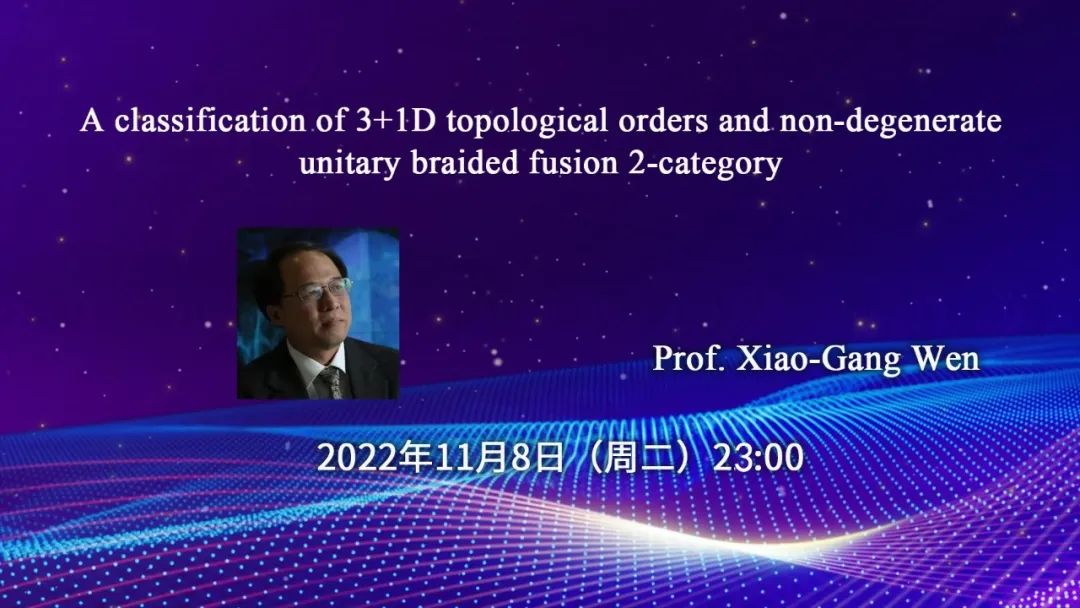 A classification of 3+1D topological orders and non-degenerate unitary braided fusion 2-category

Prof. Xiao-Gang Wen

2022年11月8日（周二）23:00